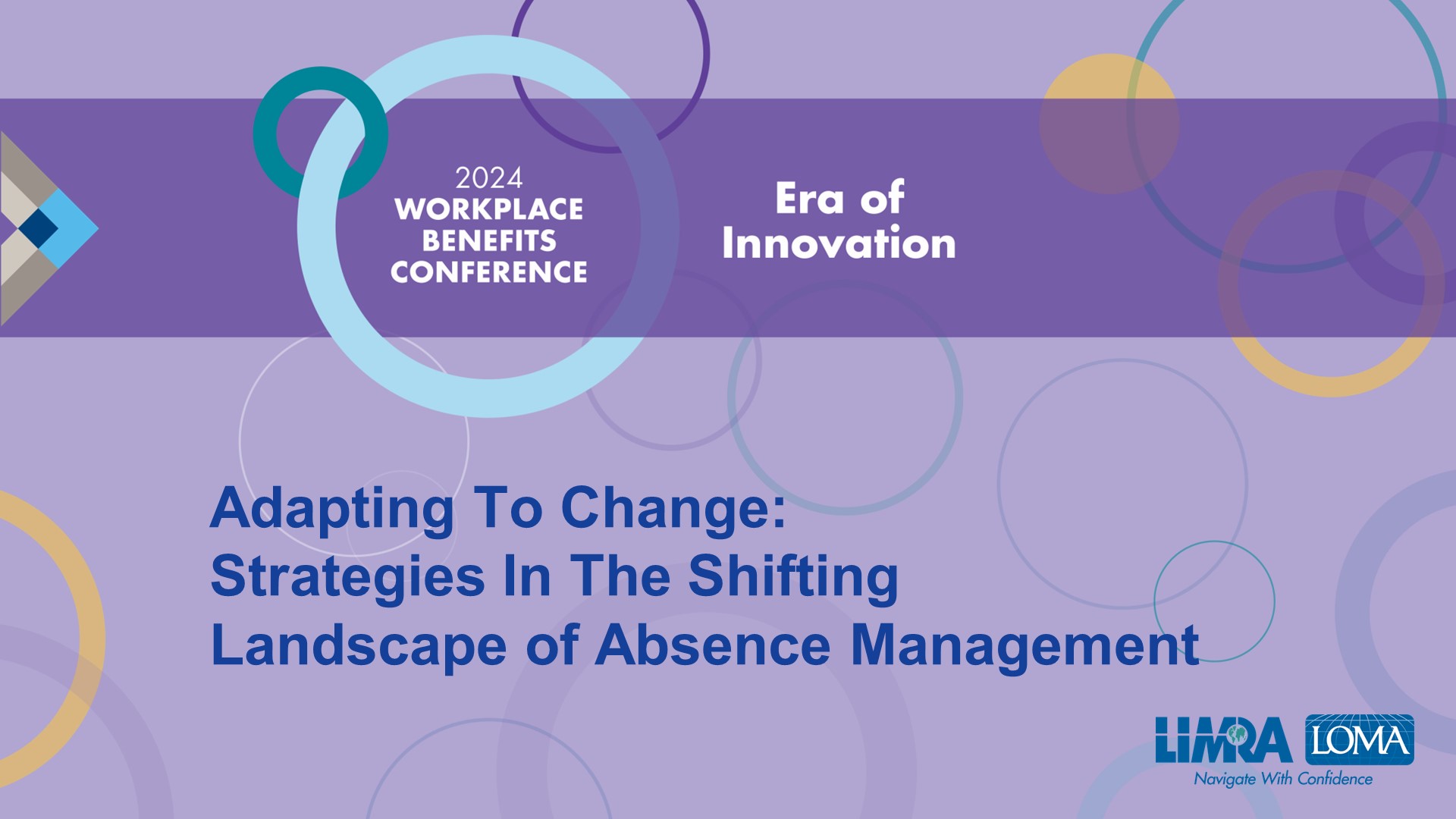 2024
WORKPLACE
BENEFITS
CONFERENCE

Era of
Innovation

Adapting To Change:
Strategies In The Shifting
Landscape of Absence Management

LIMRA LOMA
Navigate With Confidence